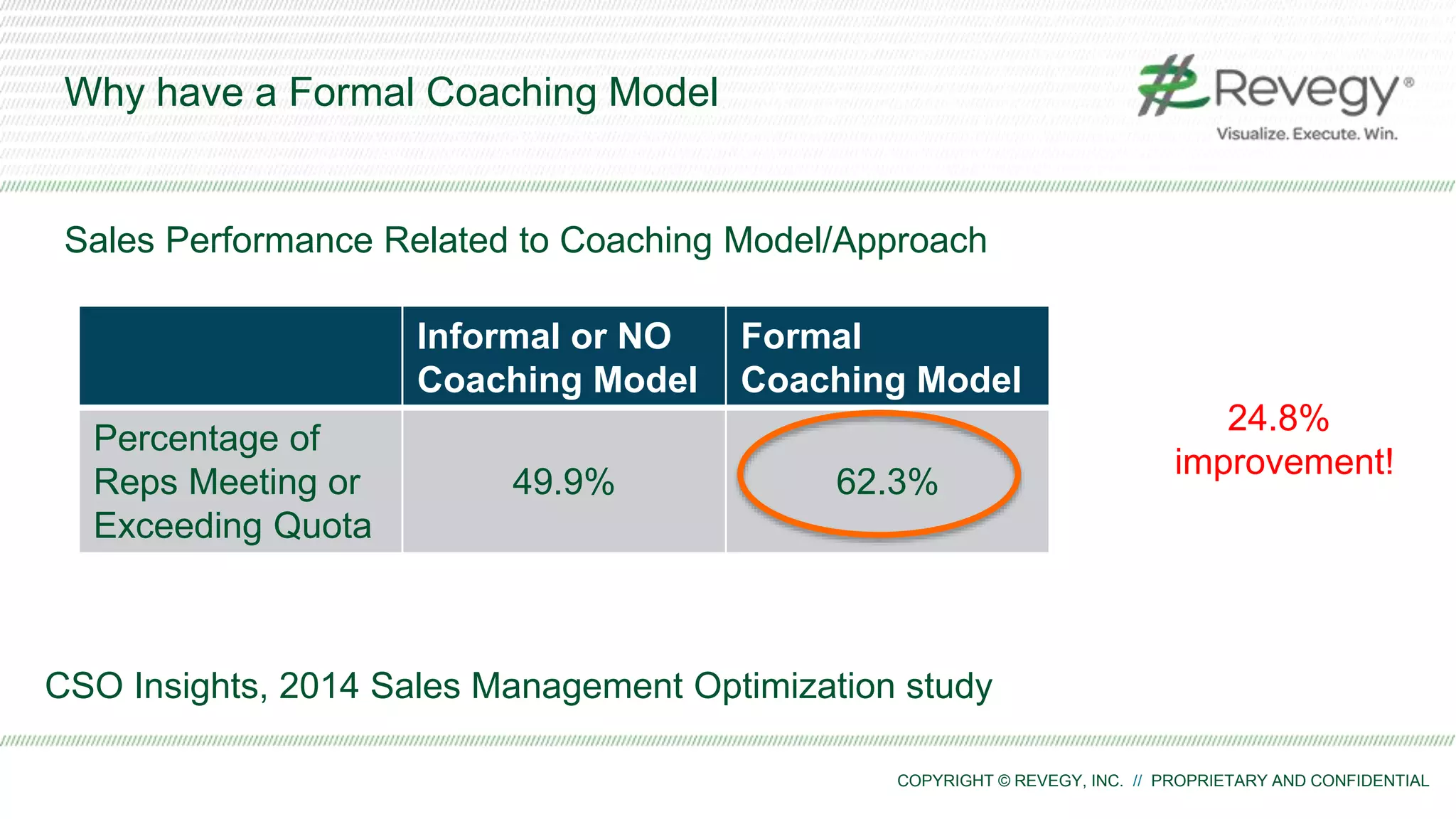 Why have a Formal Coaching Model

Revegy®
Visualize. Execute. Win.

Sales Performance Related to Coaching Model/Approach

| | Informal or NO Coaching Model | Formal Coaching Model |
|---|---|---|
| Percentage of Reps Meeting or Exceeding Quota | 49.9% | 62.3% |

24.8% improvement!

CSO Insights, 2014 Sales Management Optimization study

COPYRIGHT © REVEGY, INC. // PROPRIETARY AND CONFIDENTIAL